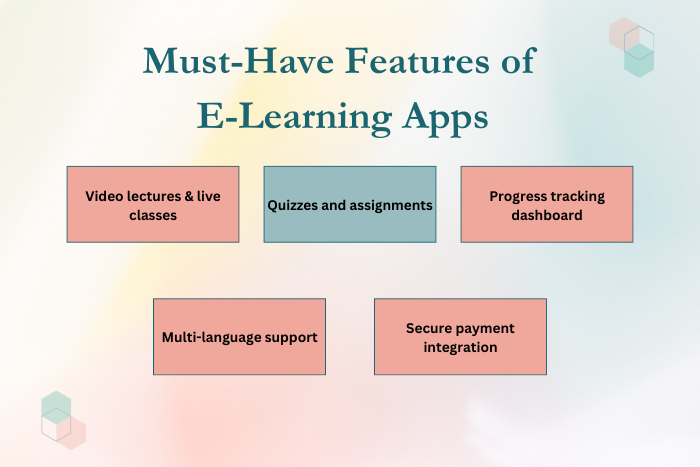 Must-Have Features of E-Learning Apps

Video lectures & live classes

Quizzes and assignments

Progress tracking dashboard

Multi-language support

Secure payment integration